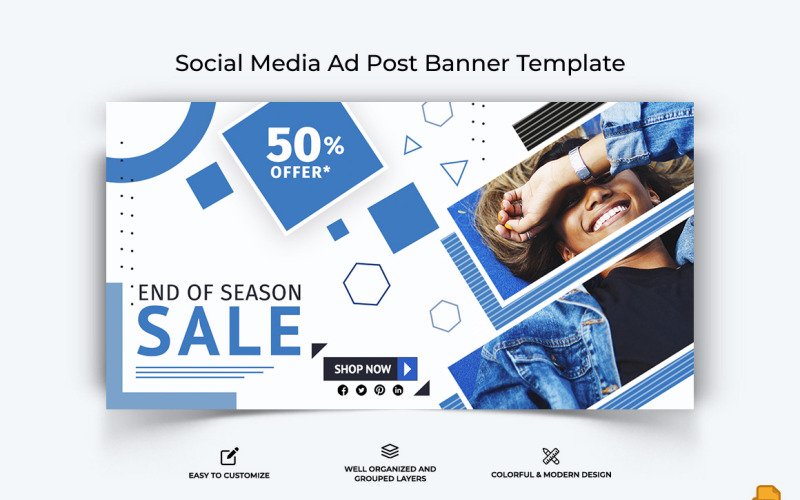 Social Media Ad Post Banner Template

50%
OFFER*

END OF SEASON
SALE

SHOP NOW

EASY TO CUSTOMIZE

WELL ORGANIZED AND GROUPED LAYERS

COLORFUL & MODERN DESIGN